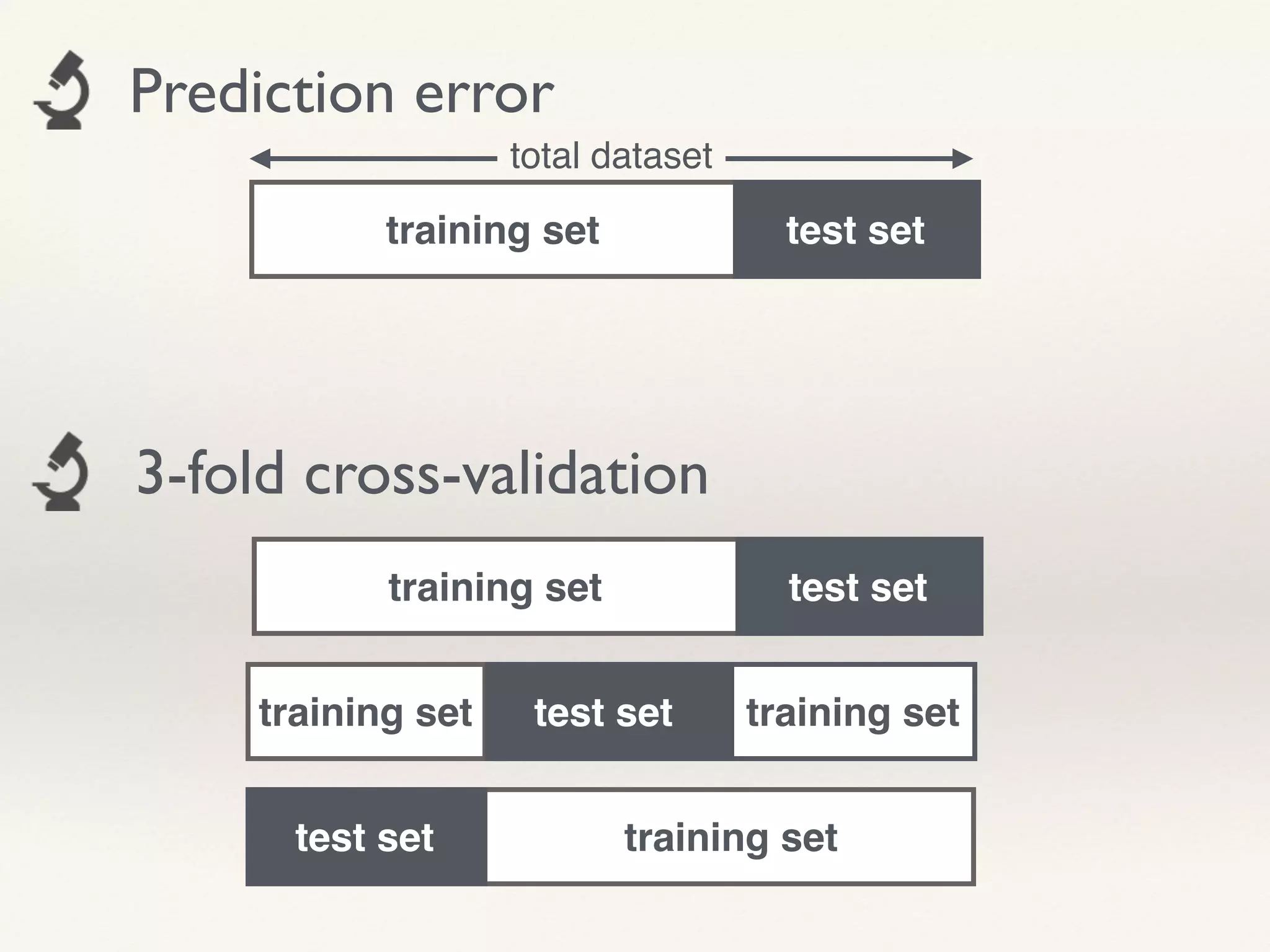 Prediction error

total dataset

training set test set

3-fold cross-validation

training set test set

training set test set training set

test set training set